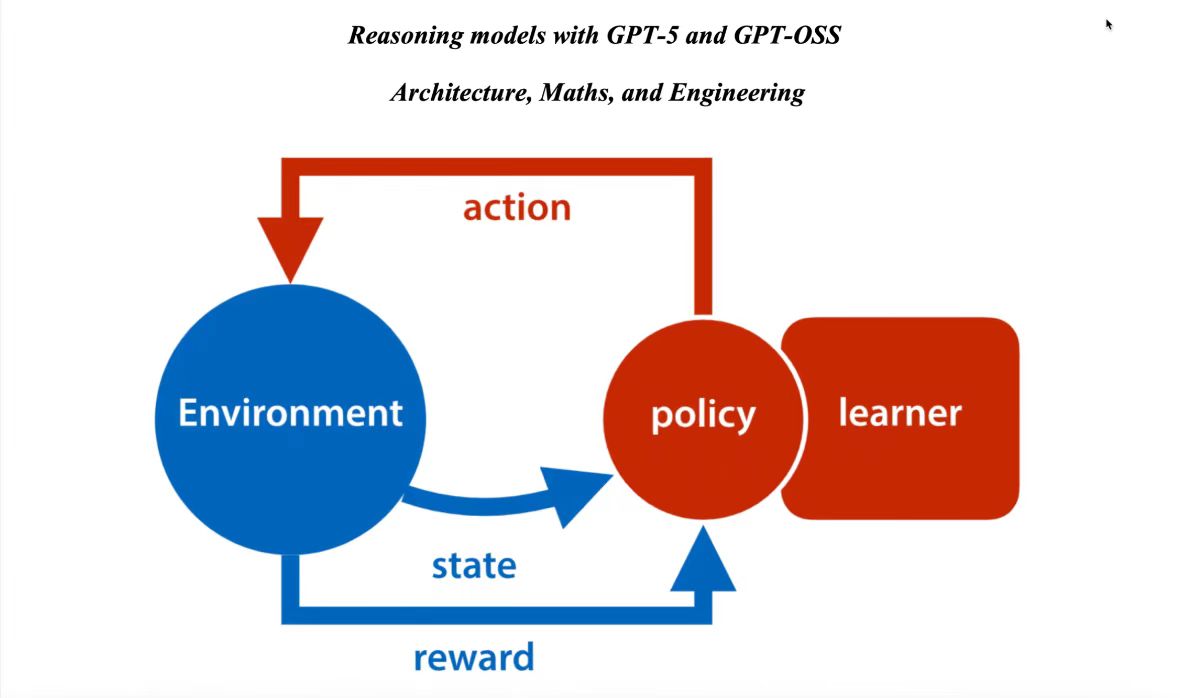 Reasoning models with GPT-5 and GPT-OSS

Architecture, Maths, and Engineering

action

Environment

policy

learner

state

reward